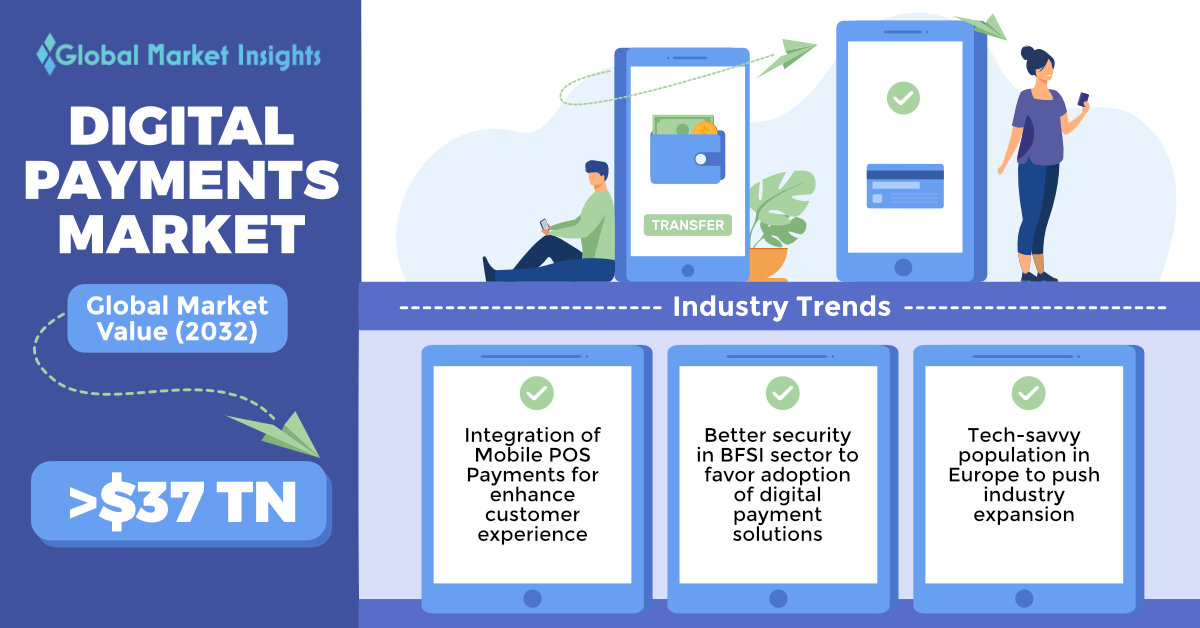 Global Market Insights

DIGITAL PAYMENTS MARKET

Global Market Value (2032)

>$37 TN

TRANSFER

Industry Trends

Integration of Mobile POS Payments for enhance customer experience

Better security in BFSI sector to favor adoption of digital payment solutions

Tech-savvy population in Europe to push industry expansion